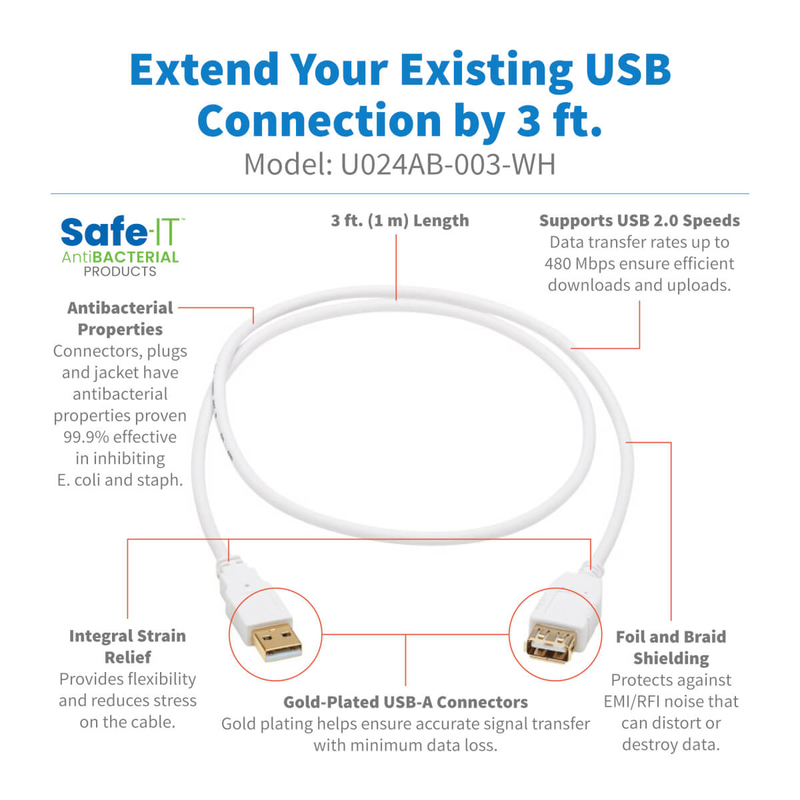 Extend Your Existing USB Connection by 3 ft.
Model: U024AB-003-WH

Safe-IT™
AntiBACTERIAL
PRODUCTS

3 ft. (1 m) Length

Supports USB 2.0 Speeds
Data transfer rates up to 480 Mbps ensure efficient downloads and uploads.

Antibacterial Properties
Connectors, plugs and jacket have antibacterial properties proven 99.9% effective in inhibiting E. coli and staph.

Integral Strain Relief
Provides flexibility and reduces stress on the cable.

Gold-Plated USB-A Connectors
Gold plating helps ensure accurate signal transfer with minimum data loss.

Foil and Braid Shielding
Protects against EMI/RFI noise that can distort or destroy data.